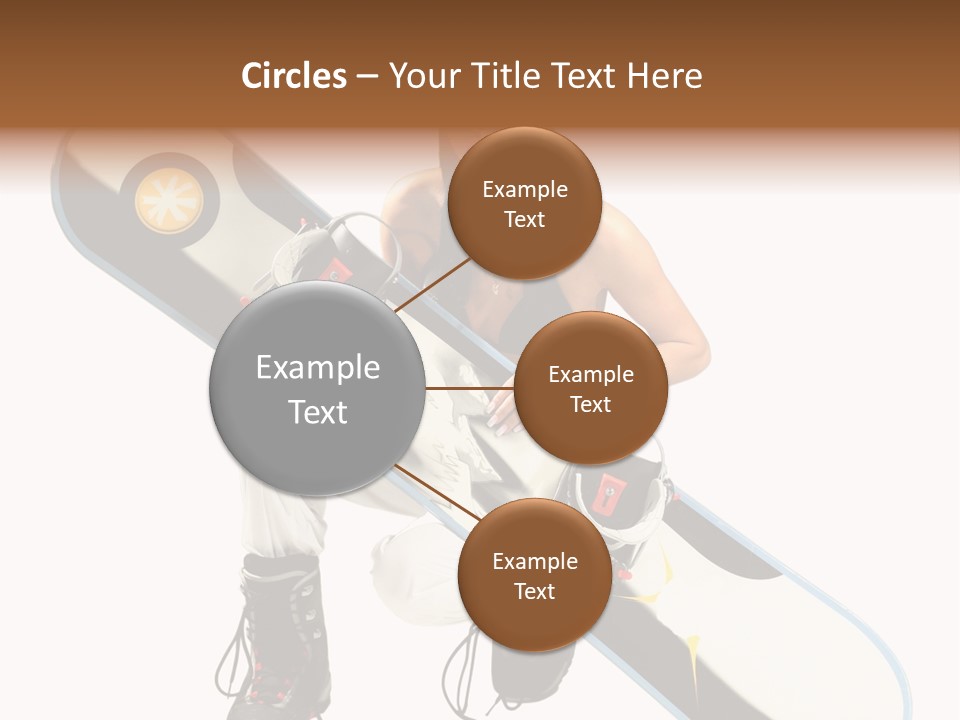 Circles – Your Title Text Here

Example Text

Example Text

Example Text

Example Text